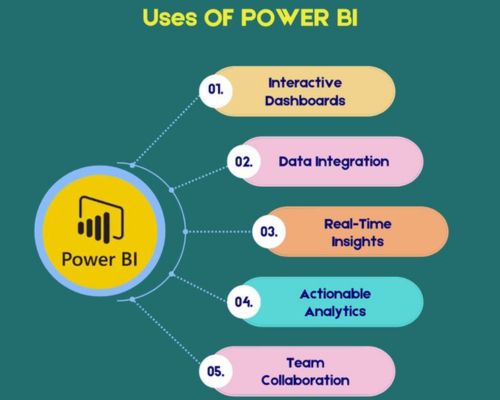 Uses OF POWER BI

Power BI

01. Interactive Dashboards

02. Data Integration

03. Real-Time Insights

04. Actionable Analytics

05. Team Collaboration